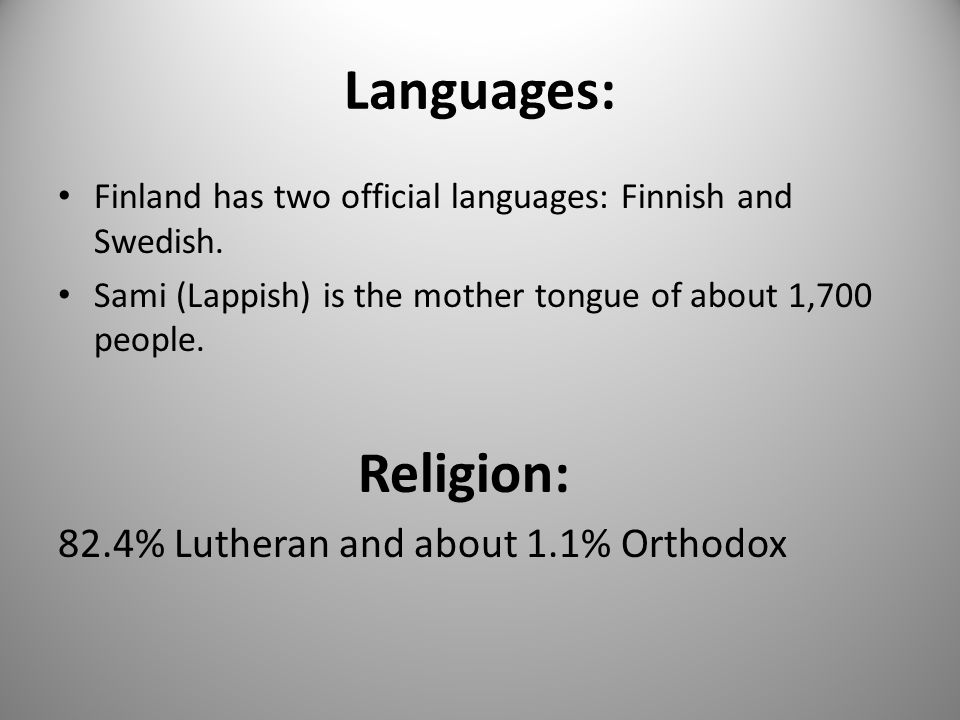 Languages:

• Finland has two official languages: Finnish and Swedish.
• Sami (Lappish) is the mother tongue of about 1,700 people.

Religion:

82.4% Lutheran and about 1.1% Orthodox